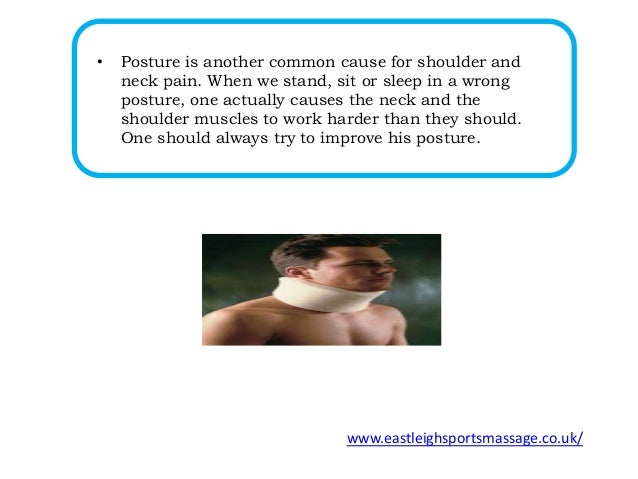 • Posture is another common cause for shoulder and neck pain. When we stand, sit or sleep in a wrong posture, one actually causes the neck and the shoulder muscles to work harder than they should. One should always try to improve his posture.

www.eastleighsportsmassage.co.uk/